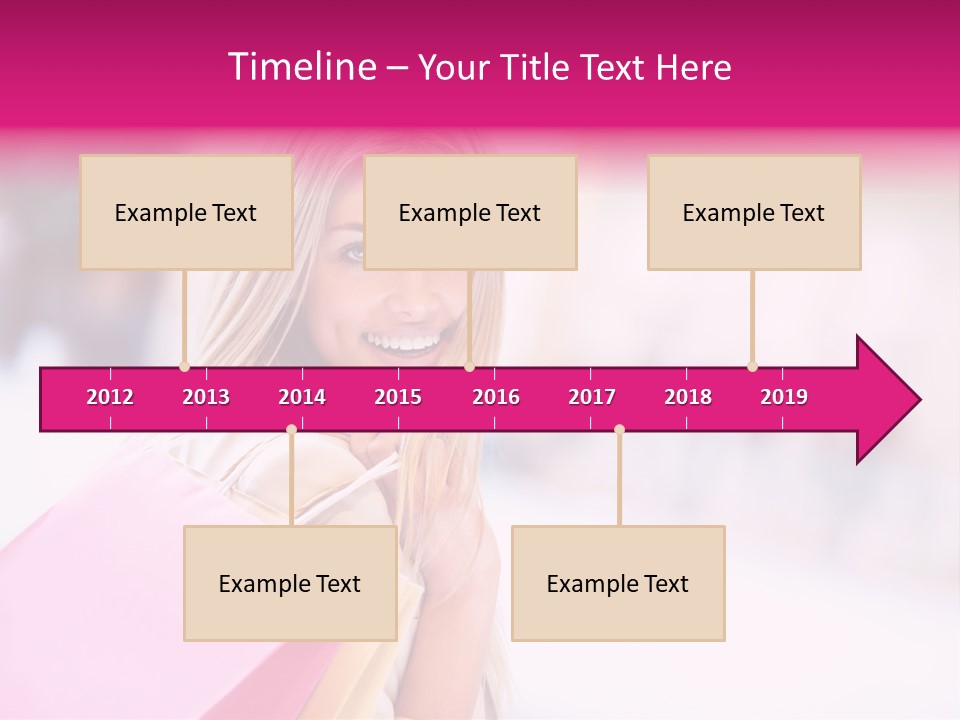 Timeline – Your Title Text Here

Example Text

Example Text

Example Text

2012 2013 2014 2015 2016 2017 2018 2019

Example Text

Example Text